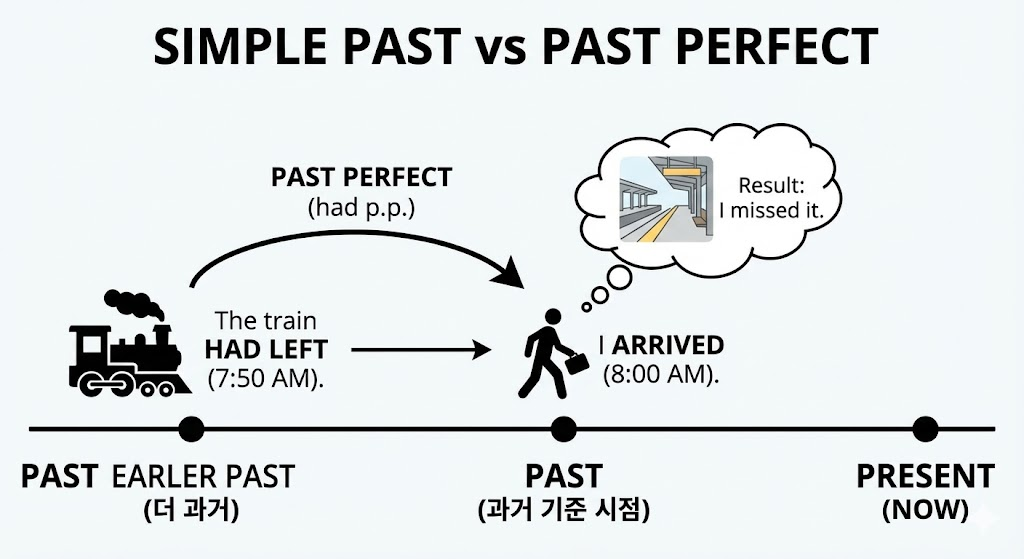 SIMPLE PAST vs PAST PERFECT

PAST PERFECT
(had p.p.)

Result:
I missed it.

The train
HAD LEFT
(7:50 AM).

I ARRIVED
(8:00 AM).

PAST EARLER PAST
(더 과거)

PAST
(과거 기준 시점)

PRESENT
(NOW)